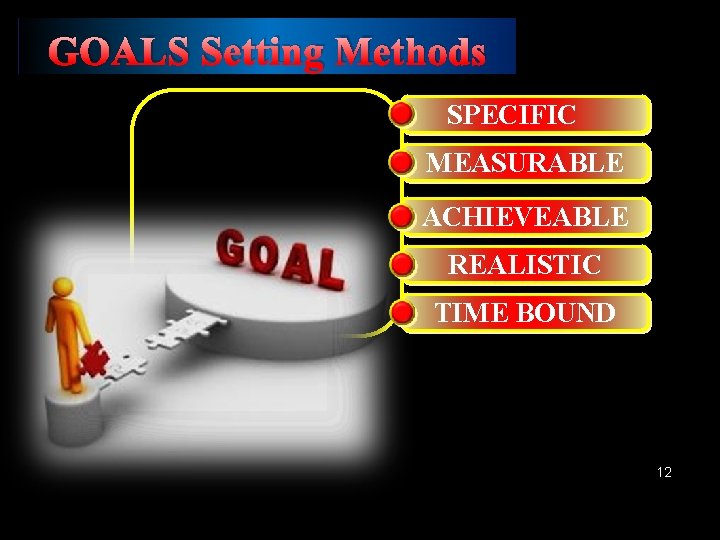 GOALS Setting Methods

SPECIFIC

MEASURABLE

ACHIEVEABLE

REALISTIC

TIME BOUND

GOAL

12